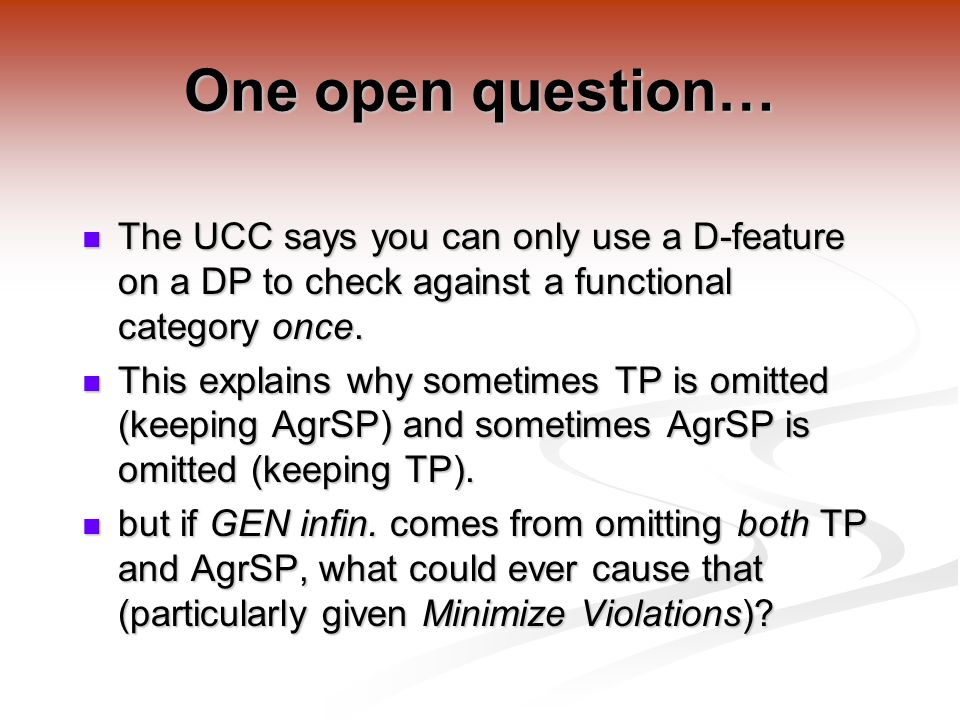 One open question…

The UCC says you can only use a D-feature on a DP to check against a functional category once.

This explains why sometimes TP is omitted (keeping AgrSP) and sometimes AgrSP is omitted (keeping TP).

but if GEN infin. comes from omitting both TP and AgrSP, what could ever cause that (particularly given Minimize Violations)?